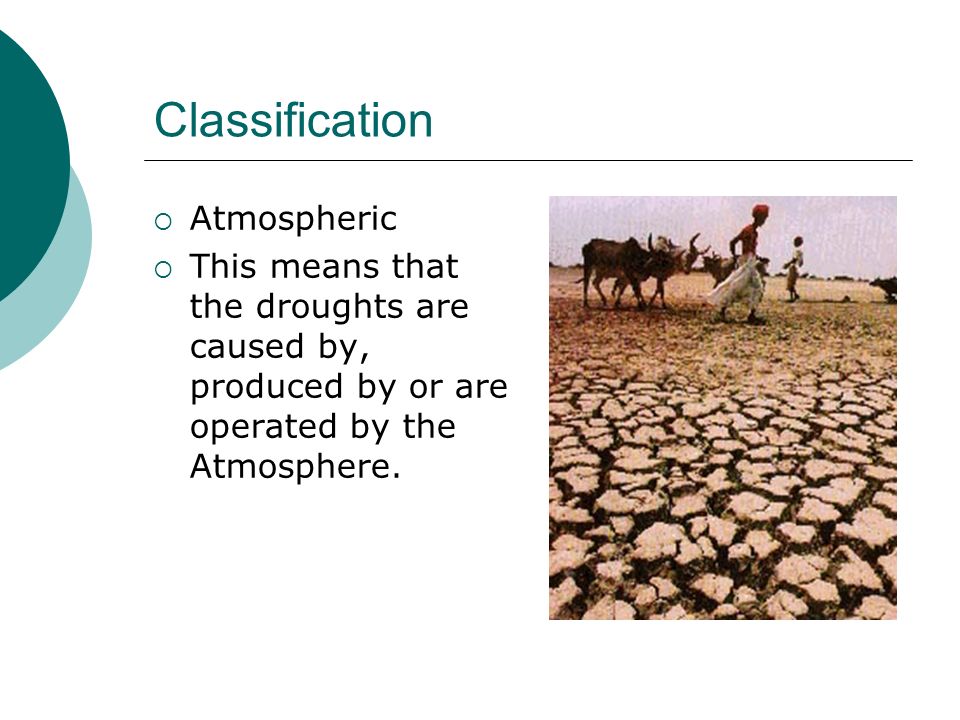 Classification

○ Atmospheric
○ This means that the droughts are caused by, produced by or are operated by the Atmosphere.